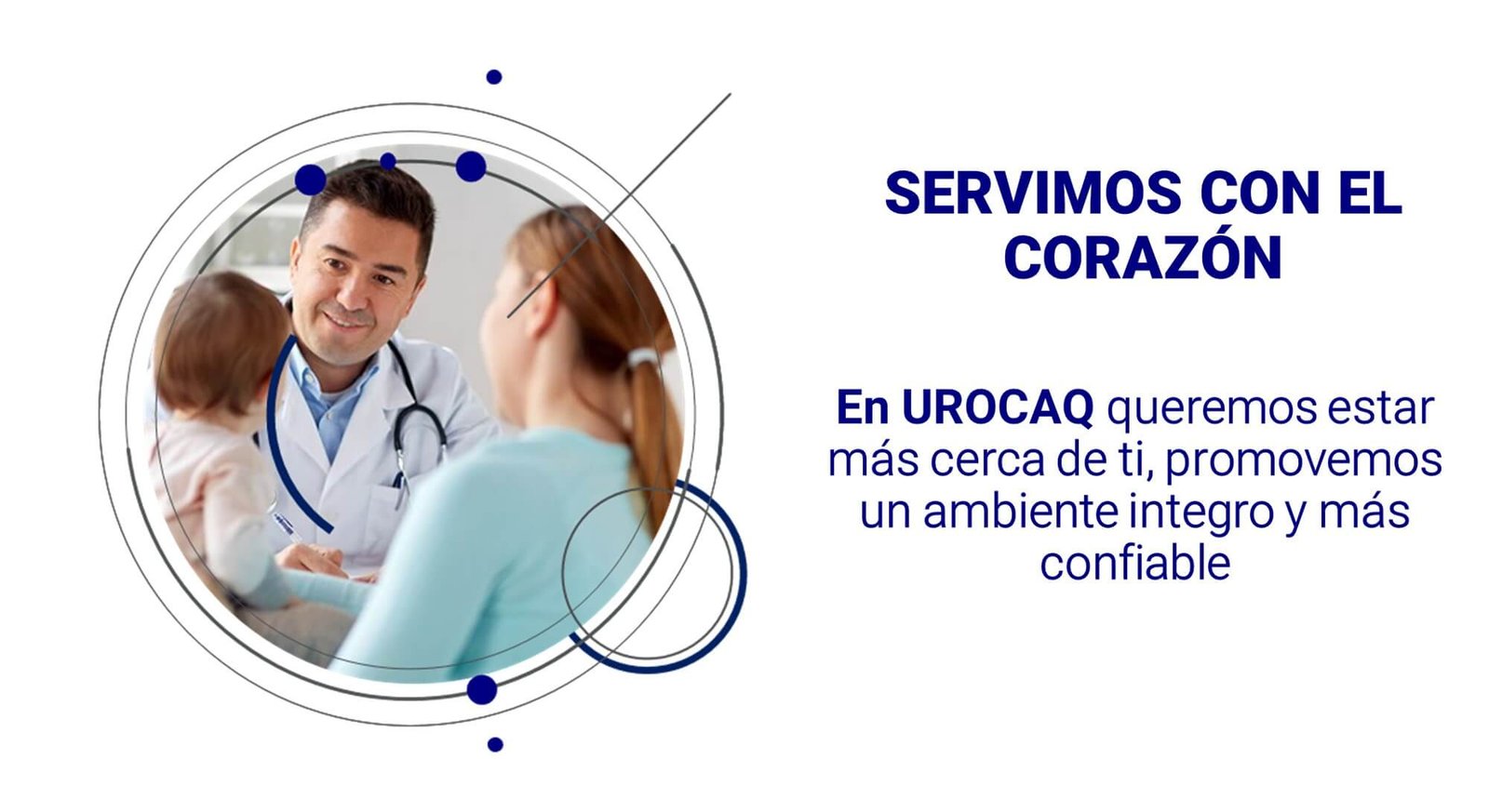 SERVIMOS CON EL CORAZÓN

En UROCAQ queremos estar más cerca de ti, promovemos un ambiente integro y más confiable